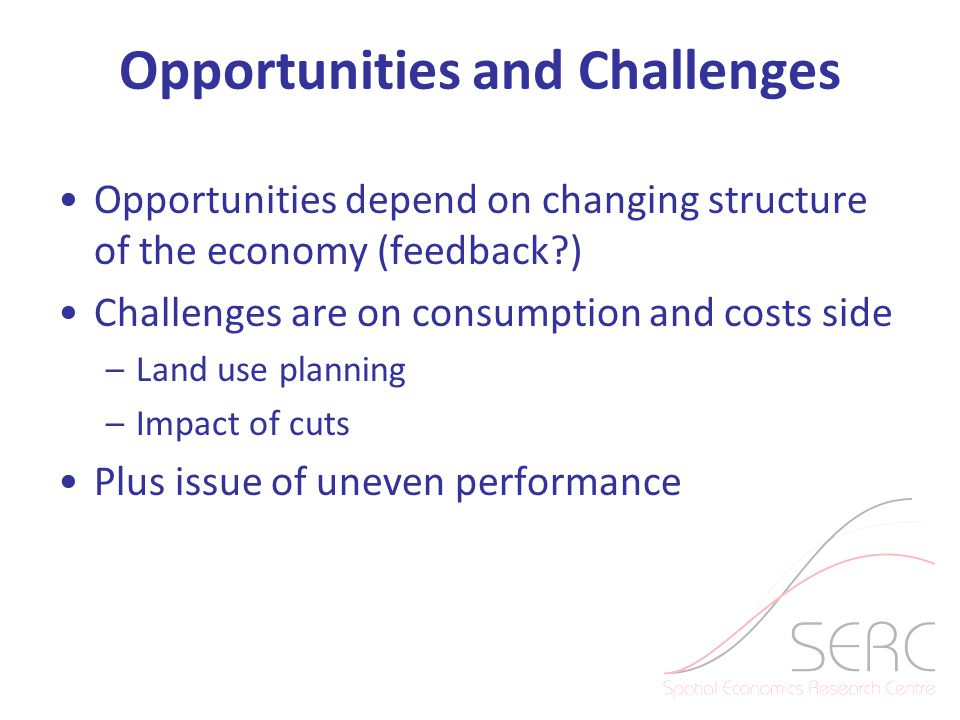 Opportunities and Challenges

• Opportunities depend on changing structure of the economy (feedback?)
• Challenges are on consumption and costs side
– Land use planning
– Impact of cuts
• Plus issue of uneven performance

SERC
Spatial Economics Research Centre